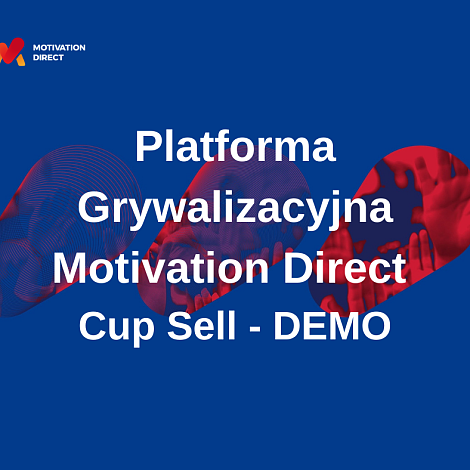 MOTIVATION DIRECT

Platforma Grywalizacyjna Motivation Direct Cup Sell - DEMO